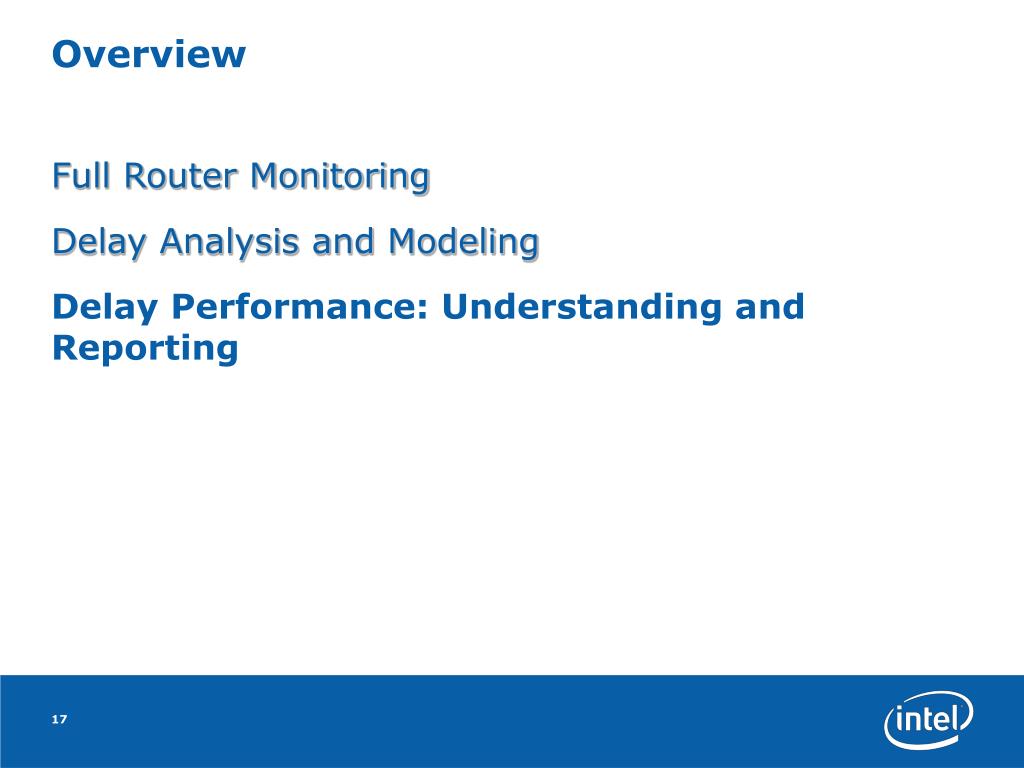 Overview

Full Router Monitoring

Delay Analysis and Modeling

Delay Performance: Understanding and Reporting

17

intel